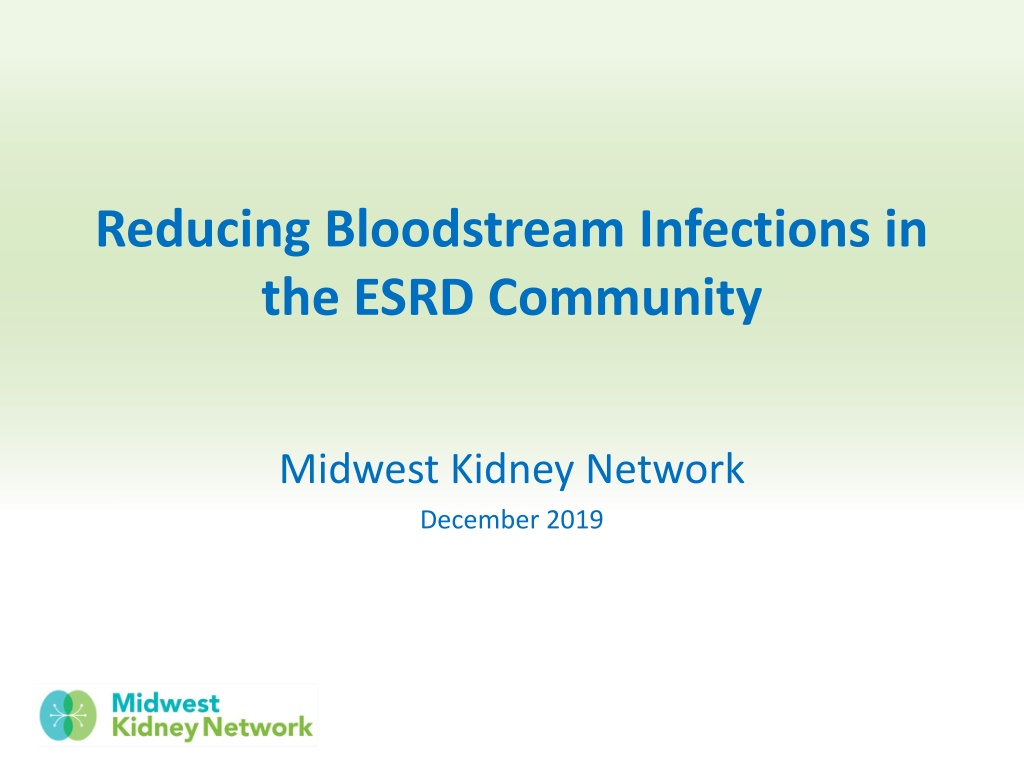 Reducing Bloodstream Infections in the ESRD Community

Midwest Kidney Network

December 2019

Midwest Kidney Network